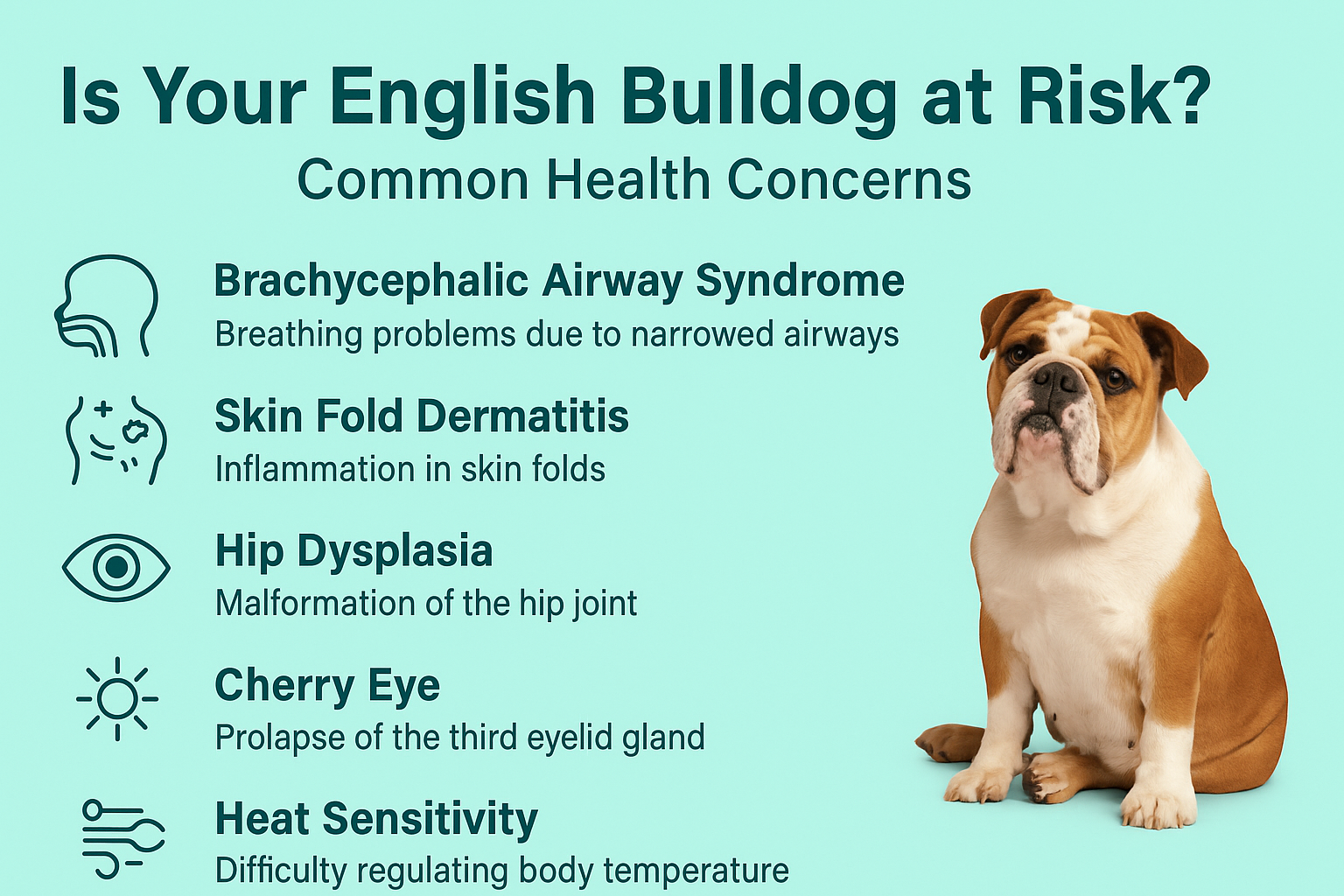 Is Your English Bulldog at Risk?
Common Health Concerns

Brachycephalic Airway Syndrome
Breathing problems due to narrowed airways

Skin Fold Dermatitis
Inflammation in skin folds

Hip Dysplasia
Malformation of the hip joint

Cherry Eye
Prolapse of the third eyelid gland

Heat Sensitivity
Difficulty regulating body temperature